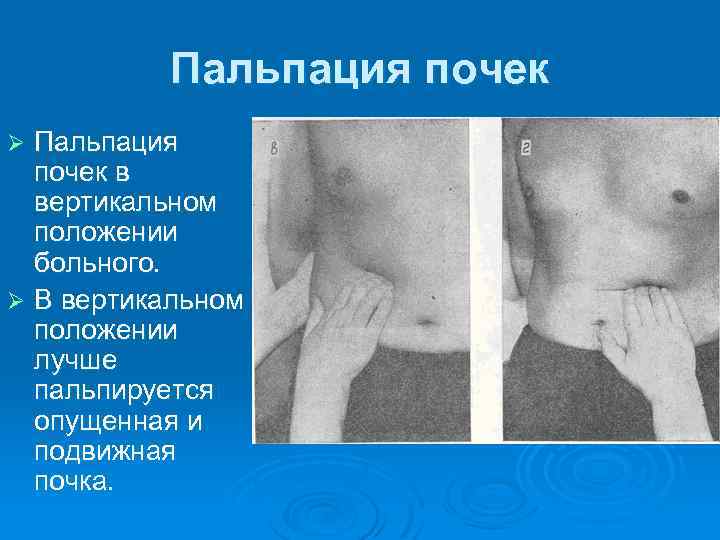 Пальпация почек

➢ Пальпация почек в вертикальном положении больного.
➢ В вертикальном положении лучше пальпируется опущенная и подвижная почка.

в

г